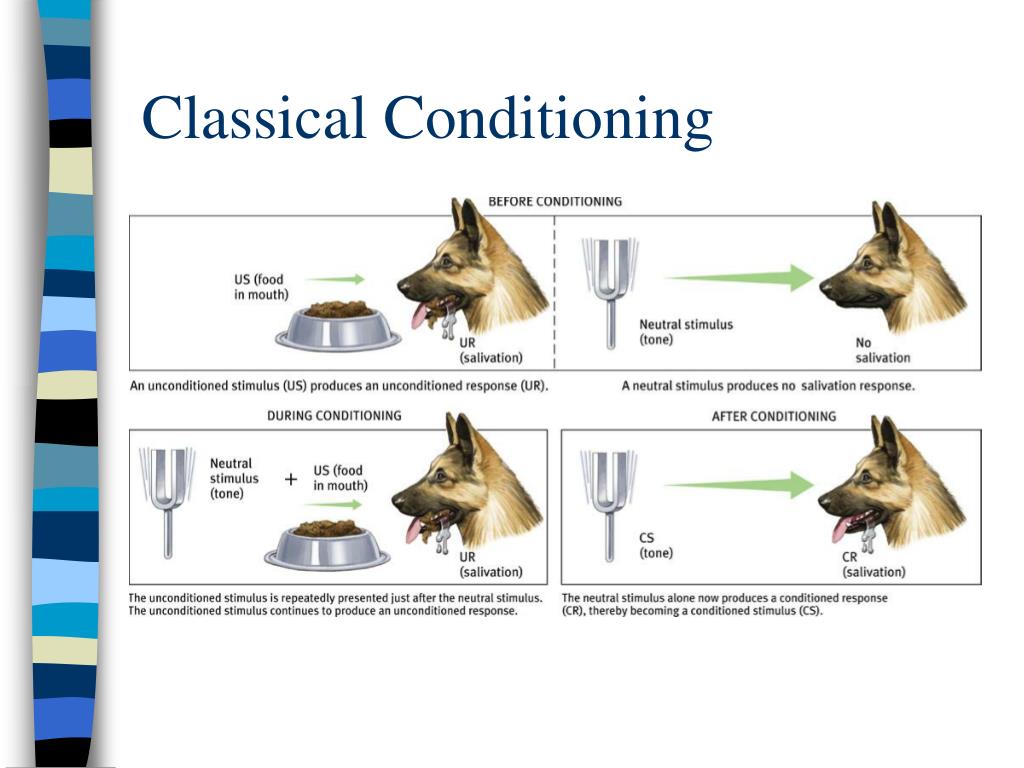 Classical Conditioning

BEFORE CONDITIONING

US (food in mouth)

UR (salivation)

Neutral stimulus (tone)

No salivation

An unconditioned stimulus (US) produces an unconditioned response (UR).

A neutral stimulus produces no salivation response.

DURING CONDITIONING

Neutral stimulus (tone)

+

US (food in mouth)

UR (salivation)

The unconditioned stimulus is repeatedly presented just after the neutral stimulus. The unconditioned stimulus continues to produce an unconditioned response.

AFTER CONDITIONING

CS (tone)

CR (salivation)

The neutral stimulus alone now produces a conditioned response (CR), thereby becoming a conditioned stimulus (CS).